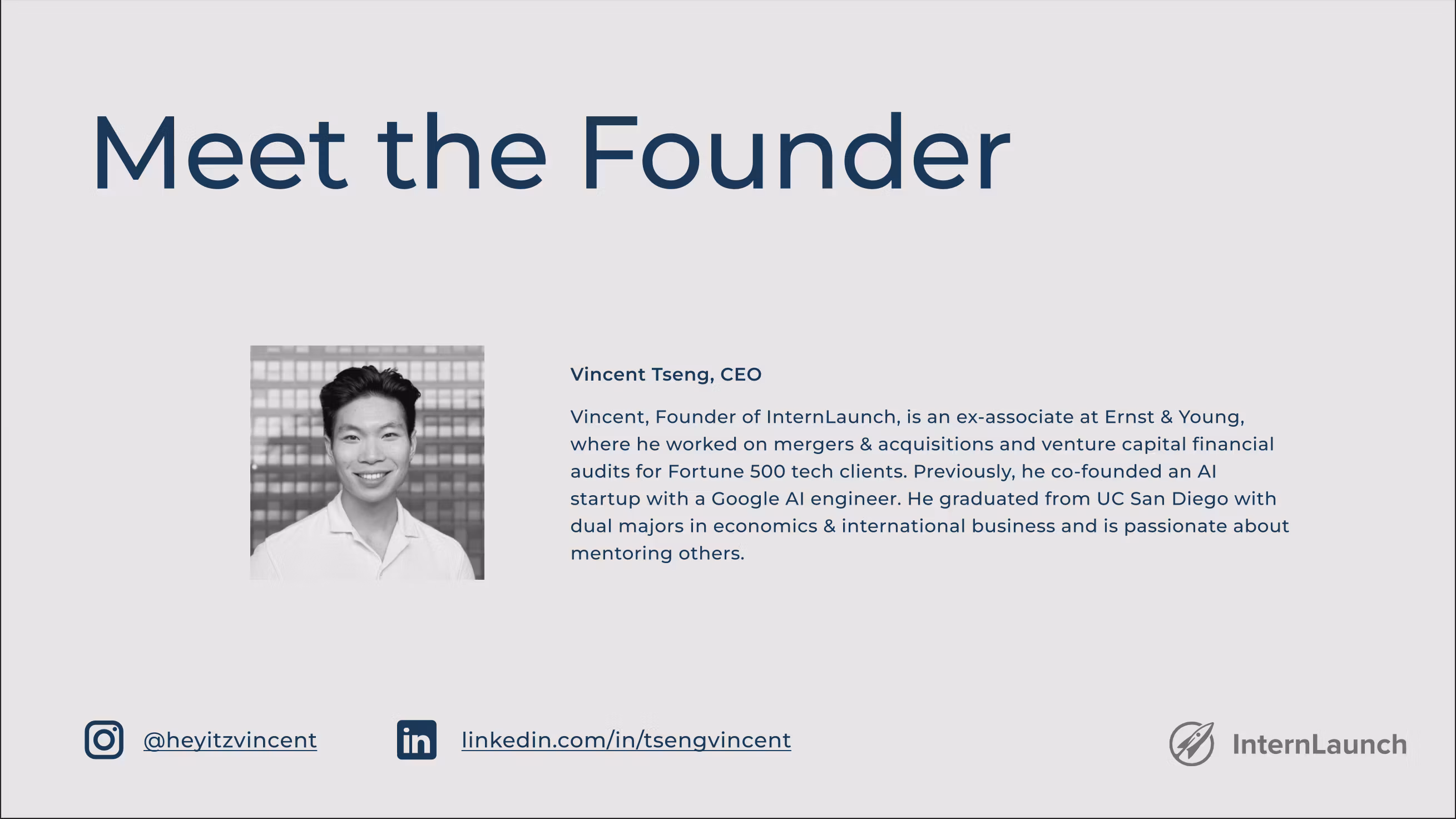 Meet the Founder

Vincent Tseng, CEO

Vincent, Founder of InternLaunch, is an ex-associate at Ernst & Young, where he worked on mergers & acquisitions and venture capital financial audits for Fortune 500 tech clients. Previously, he co-founded an AI startup with a Google AI engineer. He graduated from UC San Diego with dual majors in economics & international business and is passionate about mentoring others.

@heyitzvincent

in

linkedin.com/in/tsengvincent

InternLaunch